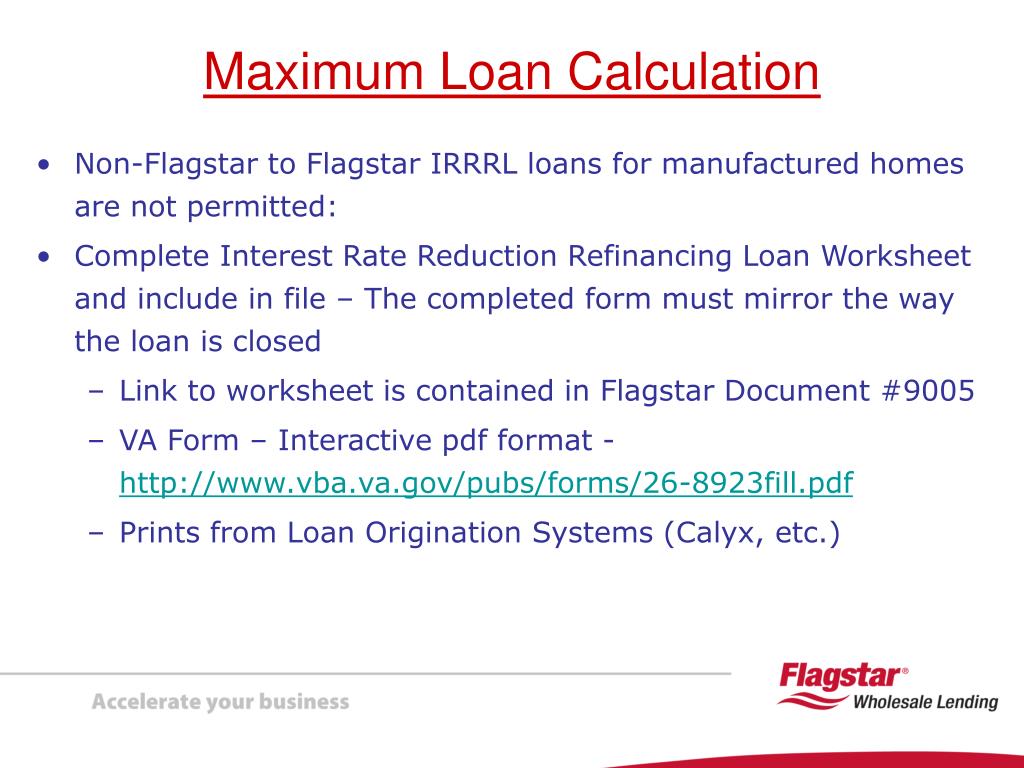 Maximum Loan Calculation

• Non-Flagstar to Flagstar IRRRL loans for manufactured homes are not permitted:

• Complete Interest Rate Reduction Refinancing Loan Worksheet and include in file – The completed form must mirror the way the loan is closed

– Link to worksheet is contained in Flagstar Document #9005

– VA Form – Interactive pdf format - http://www.vba.va.gov/pubs/forms/26-8923fill.pdf

– Prints from Loan Origination Systems (Calyx, etc.)

Accelerate your business

Flagstar®
Wholesale Lending